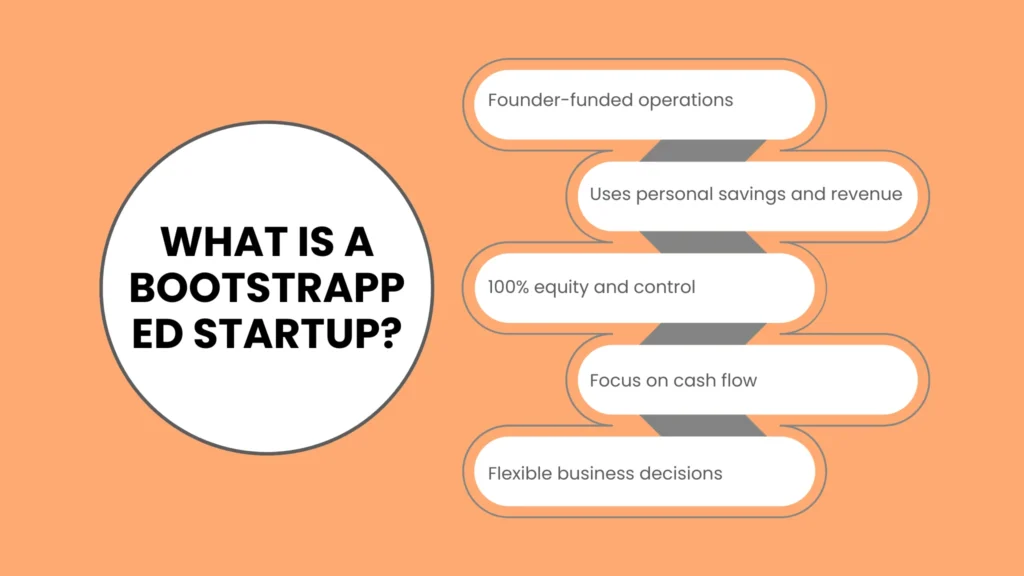 WHAT IS A BOOTSTRAPP ED STARTUP?

Founder-funded operations

Uses personal savings and revenue

100% equity and control

Focus on cash flow

Flexible business decisions